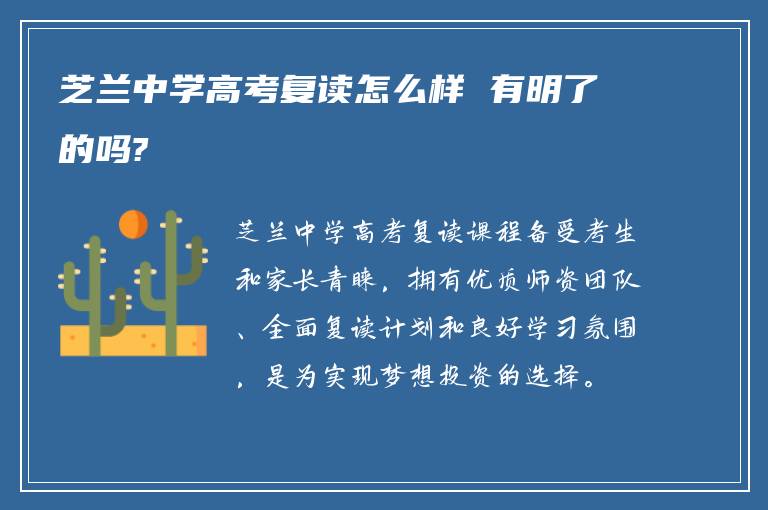 芝兰中学高考复读怎么样 有明了的吗?

芝兰中学高考复读课程备受考生和家长青睐，拥有优质师资团队、全面复读计划和良好学习氛围，是为实现梦想投资的选择。